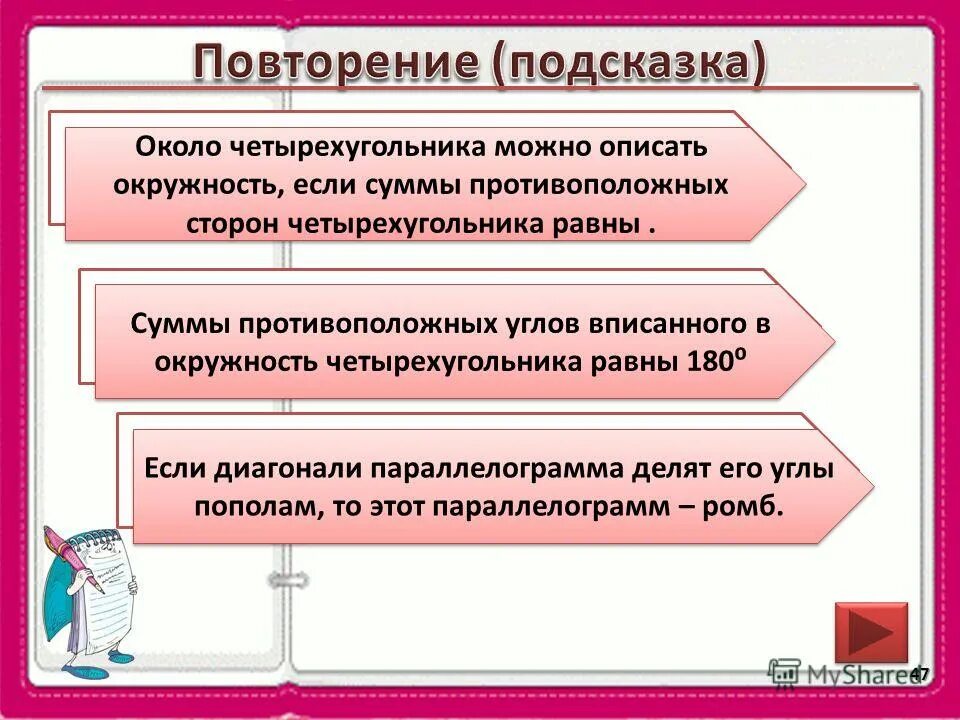 Повторение (подсказка)

Около четырехугольника можно описать окружность, если суммы противоположных сторон четырехугольника равны .

Суммы противоположных углов вписанного в окружность четырехугольника равны 180⁰

Если диагонали параллелограмма делят его углы пополам, то этот параллелограмм – ромб.

MyShared

47